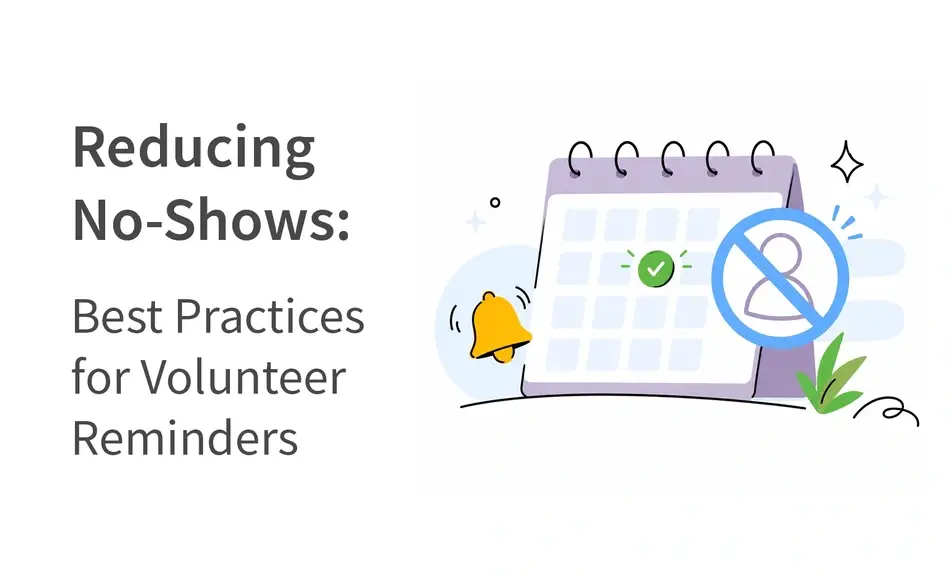 Reducing No-Shows:

Best Practices for Volunteer Reminders